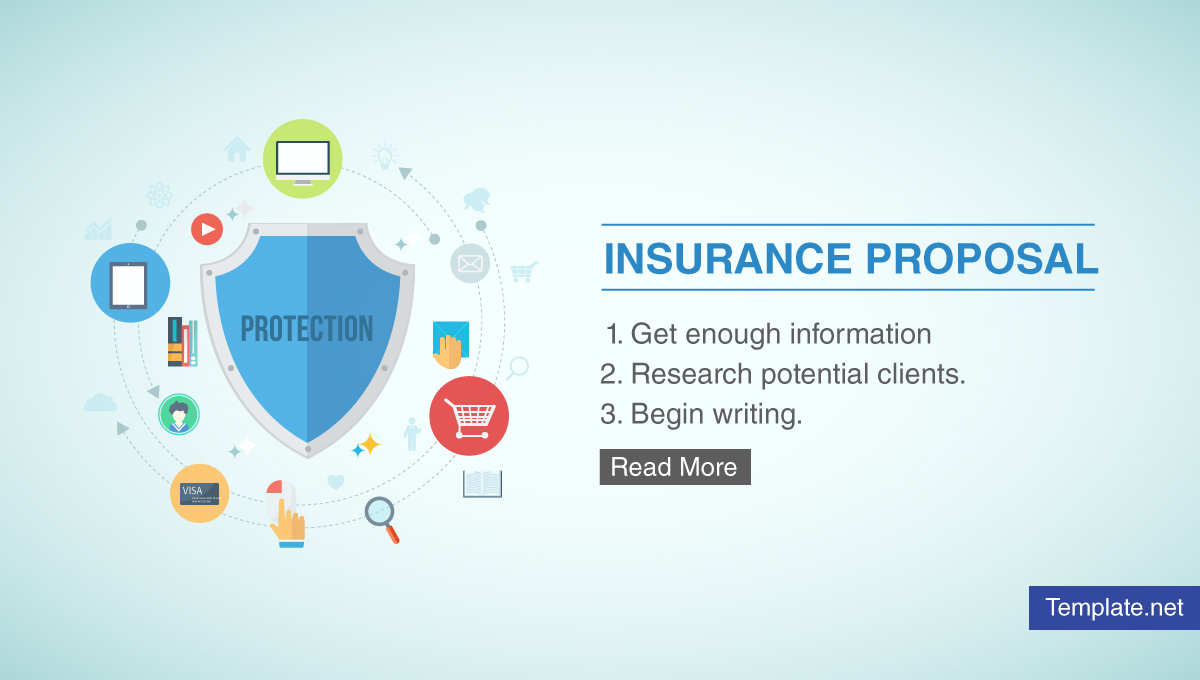 PROTECTION

VISA

INSURANCE PROPOSAL

1. Get enough information
2. Research potential clients.
3. Begin writing.

Read More

Template.net